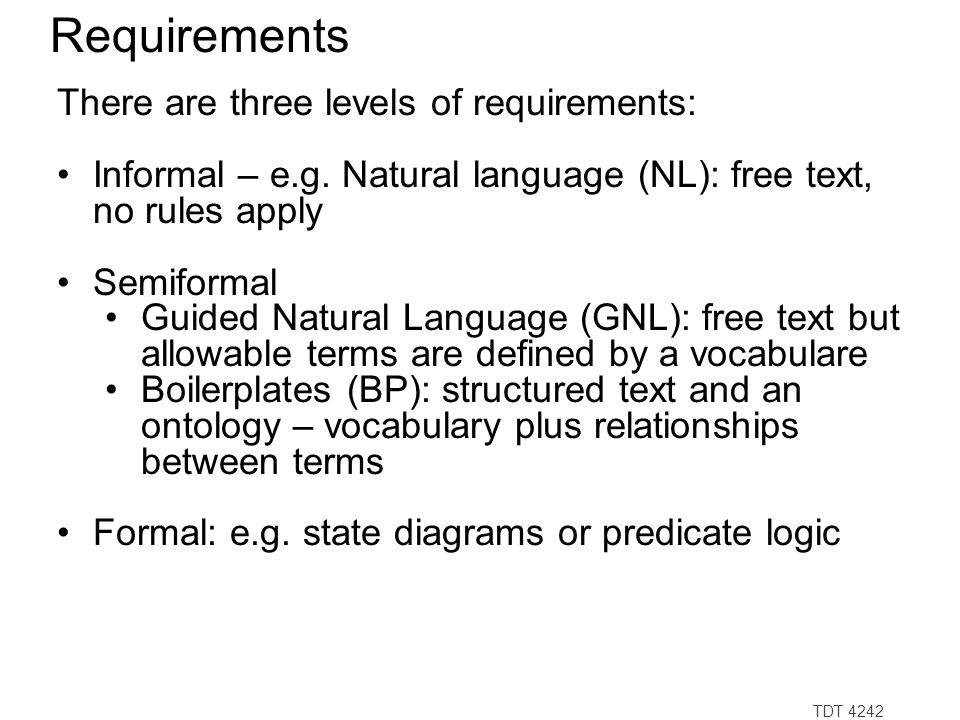 Requirements

There are three levels of requirements:

• Informal – e.g. Natural language (NL): free text, no rules apply

• Semiformal
  • Guided Natural Language (GNL): free text but allowable terms are defined by a vocabulare
  • Boilerplates (BP): structured text and an ontology – vocabulary plus relationships between terms

• Formal: e.g. state diagrams or predicate logic

TDT 4242